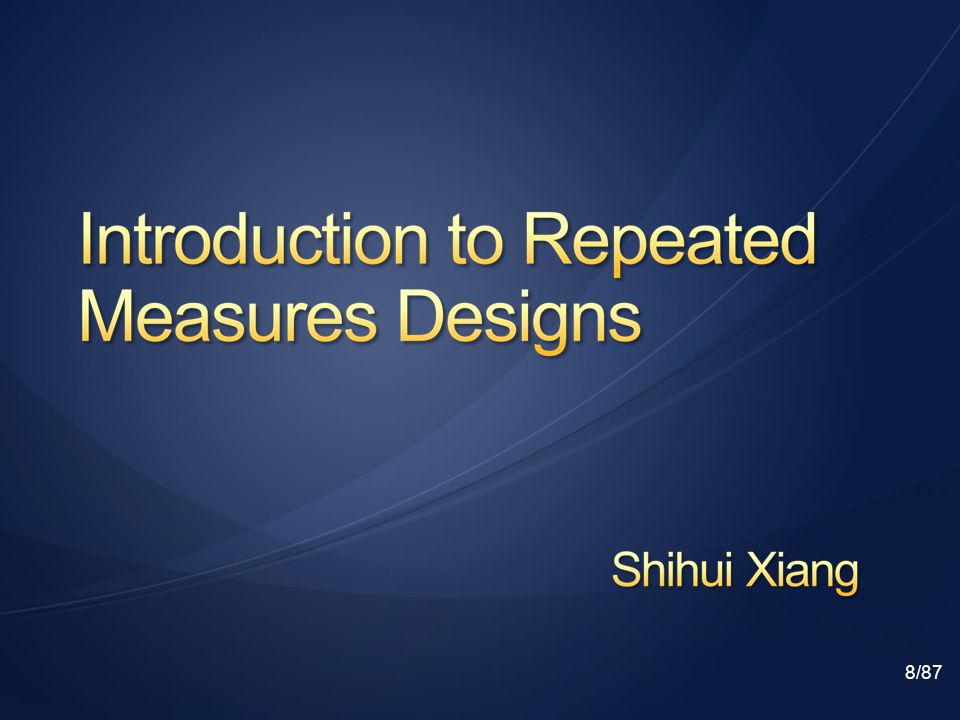 Introduction to Repeated Measures Designs

Shihui Xiang

8/87